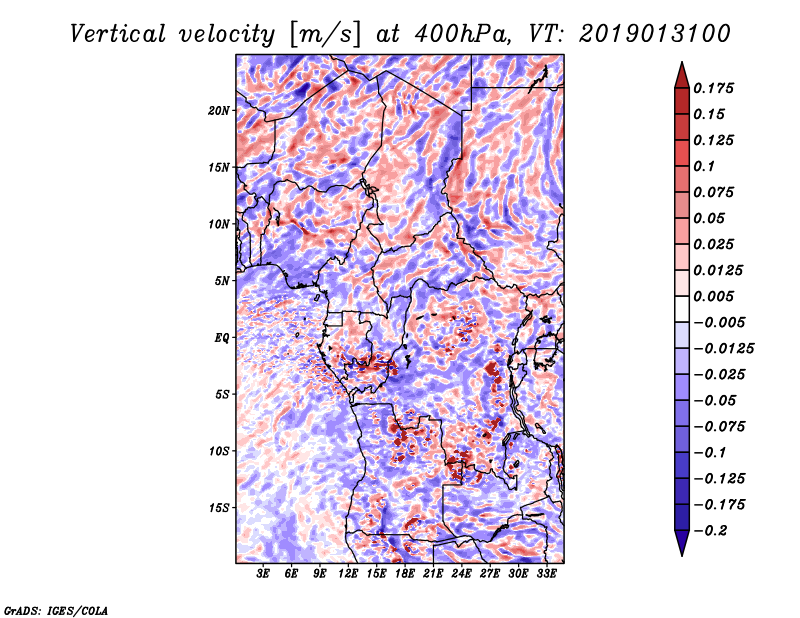 Vertical velocity [m/s] at 400hPa, VT: 2019013100

20N
15N
10N
5N
EQ
5S
10S
15S

3E 6E 9E 12E 15E 18E 21E 24E 27E 30E 33E

0.175
0.15
0.125
0.1
0.075
0.05
0.025
0.0125
0.005
−0.005
−0.0125
−0.025
−0.05
−0.075
−0.1
−0.125
−0.175
−0.2

GrADS: IGES/COLA